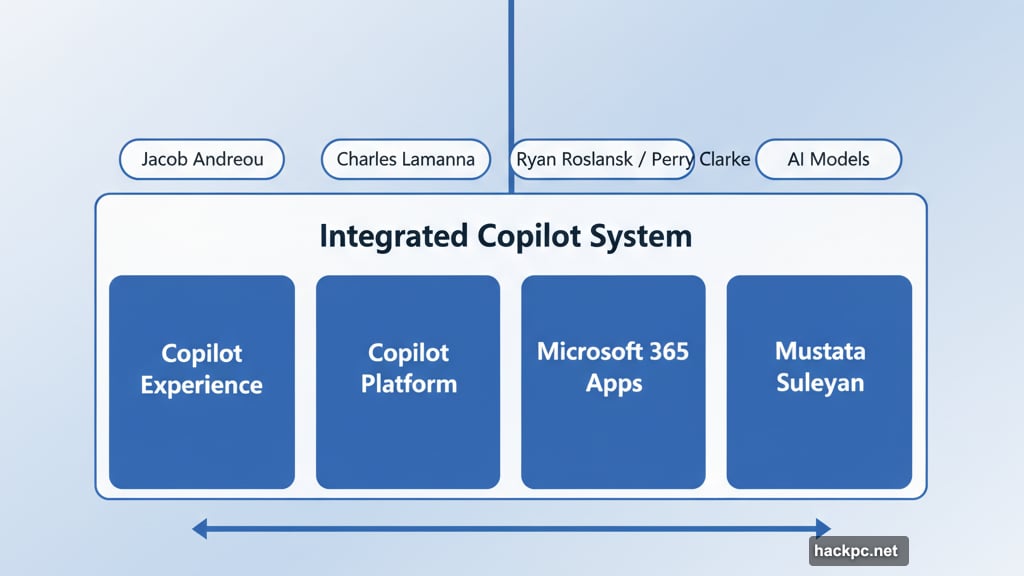 Jacob Andreou

Charles Lamanna

Ryan Roslansk / Perry Clarke

AI Models

Integrated Copilot System

Copilot Experience

Copilot Platform

Microsoft 365 Apps

Mustata Suleyan

hackpc.net